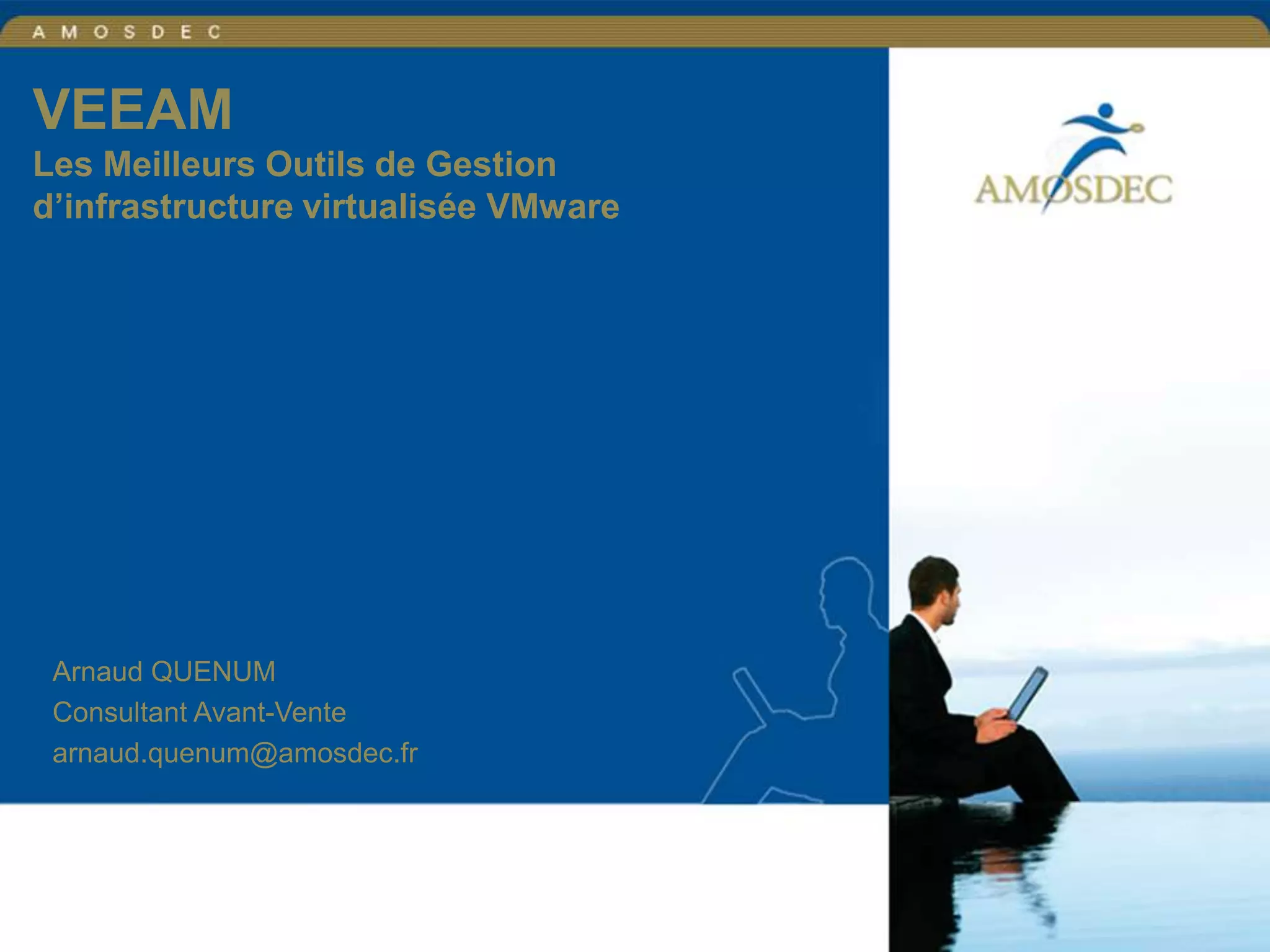 A M O S D E C

VEEAM

Les Meilleurs Outils de Gestion d’infrastructure virtualisée VMware

AMOSDEC

Arnaud QUENUM
Consultant Avant-Vente
arnaud.quenum@amosdec.fr